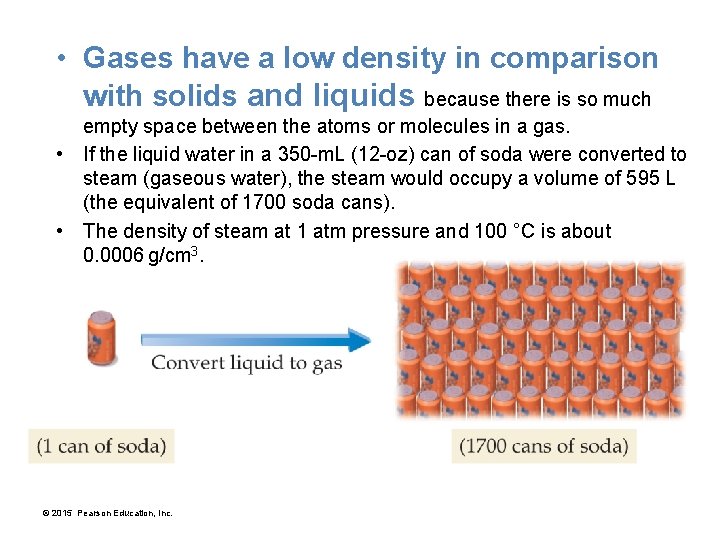 • Gases have a low density in comparison with solids and liquids because there is so much empty space between the atoms or molecules in a gas.

• If the liquid water in a 350-mL (12-oz) can of soda were converted to steam (gaseous water), the steam would occupy a volume of 595 L (the equivalent of 1700 soda cans).

• The density of steam at 1 atm pressure and 100 °C is about 0.0006 g/cm$^3$.

Convert liquid to gas

(1 can of soda)

(1700 cans of soda)

© 2015 Pearson Education, Inc.